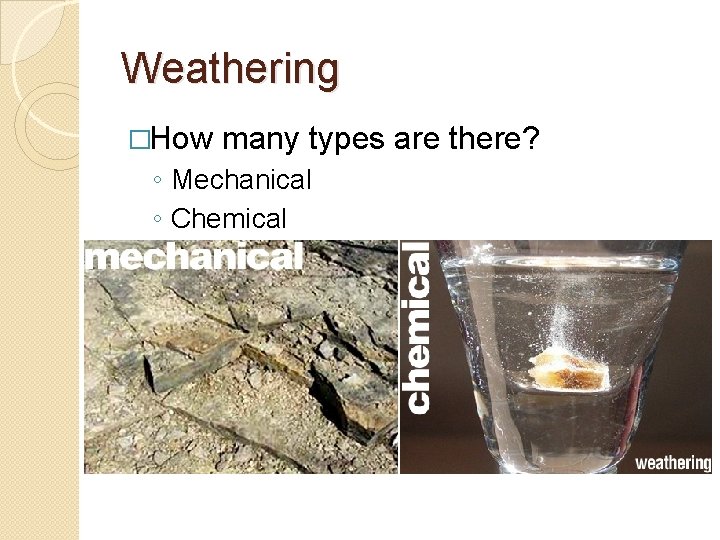 Weathering

□How many types are there?

◦ Mechanical
◦ Chemical

mechanical

chemical

weathering